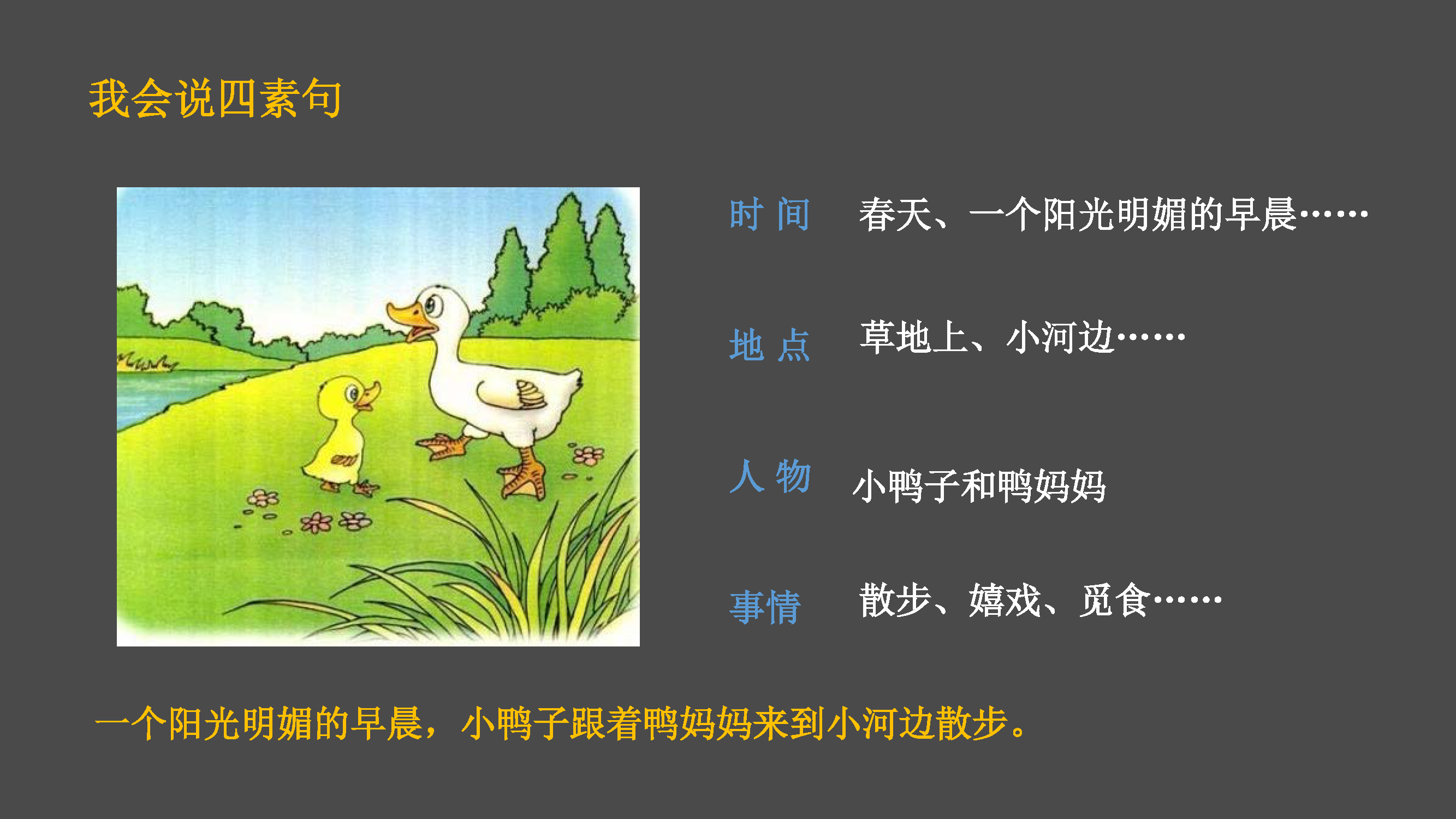 我会说四素句

时 间　春天、一个阳光明媚的早晨……

地 点　草地上、小河边……

人 物　小鸭子和鸭妈妈

事情　散步、嬉戏、觅食……

一个阳光明媚的早晨，小鸭子跟着鸭妈妈来到小河边散步。